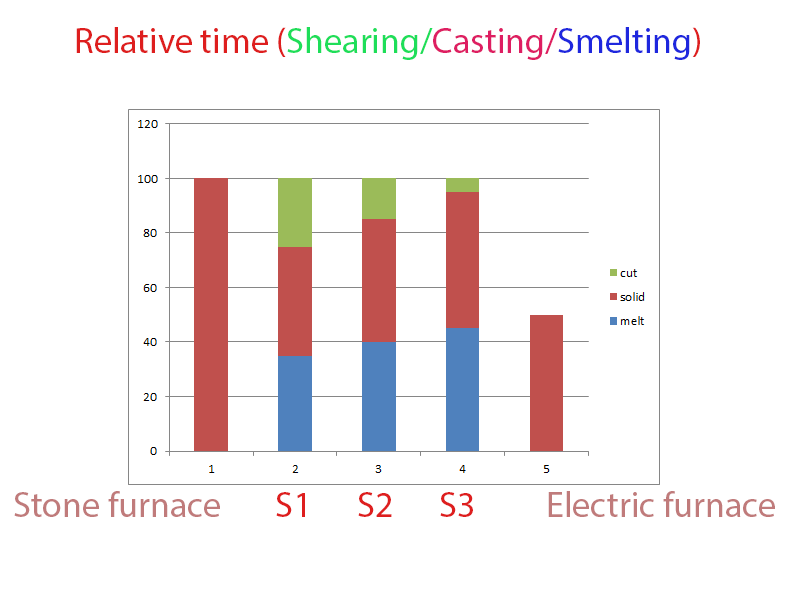 Relative time (Shearing/Casting/Smelting)

120
100
80
60
40
20
0

1
2
3
4
5

cut
solid
melt

Stone furnace
S1
S2
S3
Electric furnace